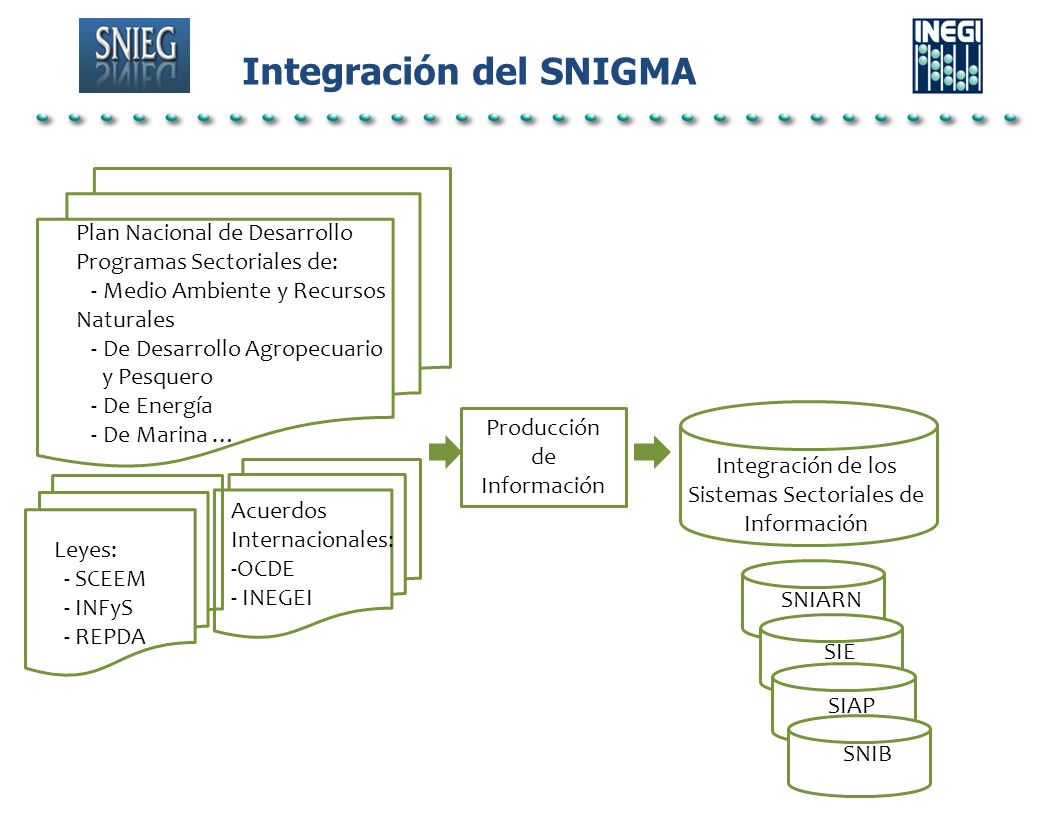 SNIEG

Integración del SNIGMA

INEGI

Plan Nacional de Desarrollo
Programas Sectoriales de:
- Medio Ambiente y Recursos Naturales
- De Desarrollo Agropecuario y Pesquero
- De Energía
- De Marina …

Leyes:
- SCEEM
- INFyS
- REPDA

Acuerdos Internacionales:
-OCDE
- INEGEI

Producción de Información

Integración de los Sistemas Sectoriales de Información

SNIARN

SIE

SIAP

SNIB